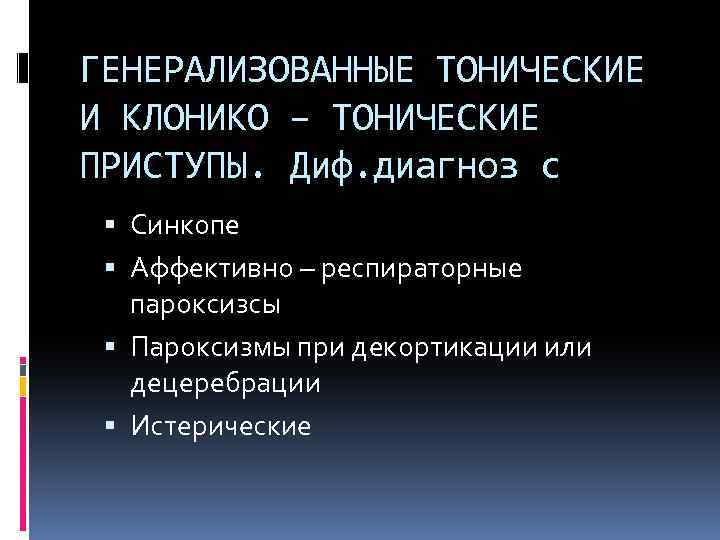 ГЕНЕРАЛИЗОВАННЫЕ ТОНИЧЕСКИЕ И КЛОНИКО – ТОНИЧЕСКИЕ ПРИСТУПЫ. Диф.диагноз с

▪ Синкопе
▪ Аффективно – респираторные пароксизсы
▪ Пароксизмы при декортикации или децеребрации
▪ Истерические